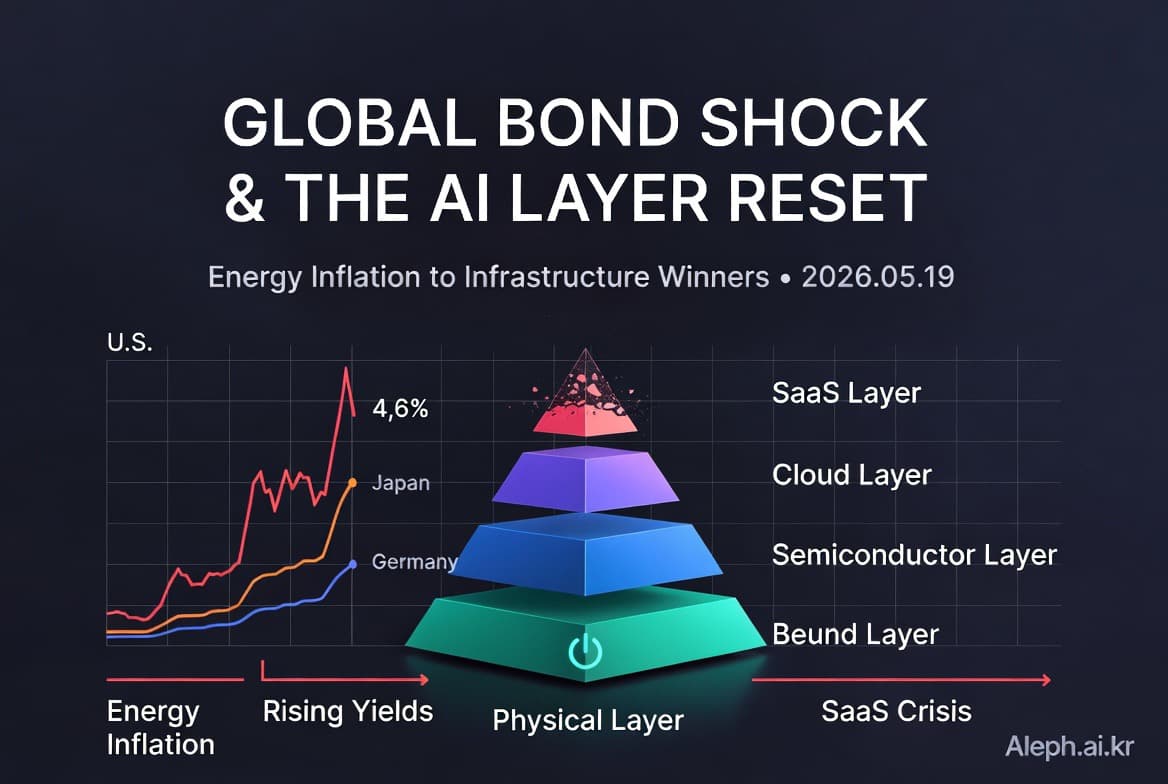 GLOBAL BOND SHOCK & THE AI LAYER RESET

Energy Inflation to Infrastructure Winners • 2026.05.19

U.S.

4,6%

Japan

Germany

SaaS Layer

Cloud Layer

Semiconductor Layer

Beund Layer

Energy Inflation

Rising Yields

Physical Layer

SaaS Crisis

Aleph.ai.kr